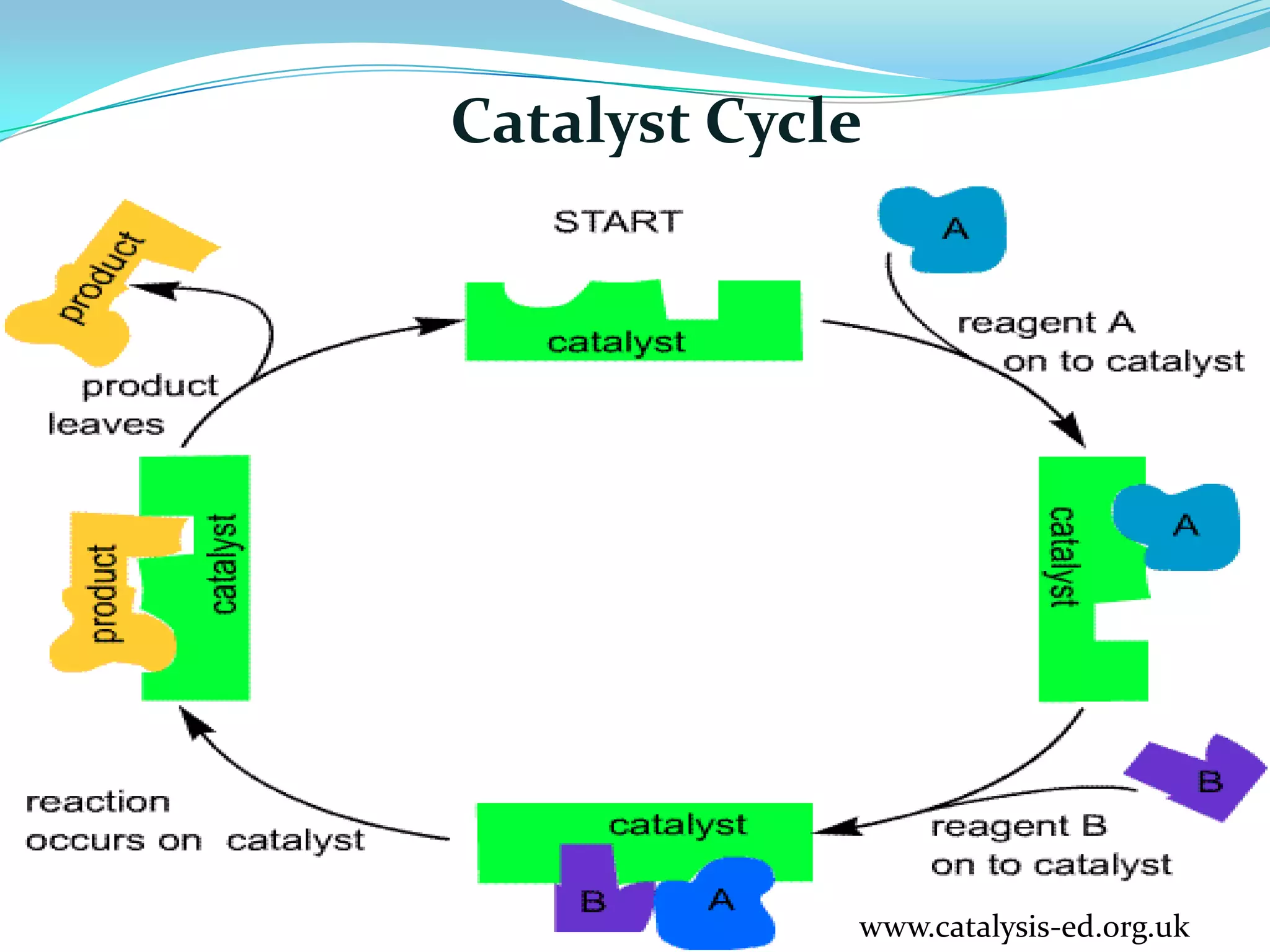 Catalyst Cycle

START

catalyst

A

reagent A on to catalyst

catalyst

A

B

reagent B on to catalyst

catalyst

B

A

reaction occurs on catalyst

catalyst

product

product leaves

product

www.catalysis-ed.org.uk